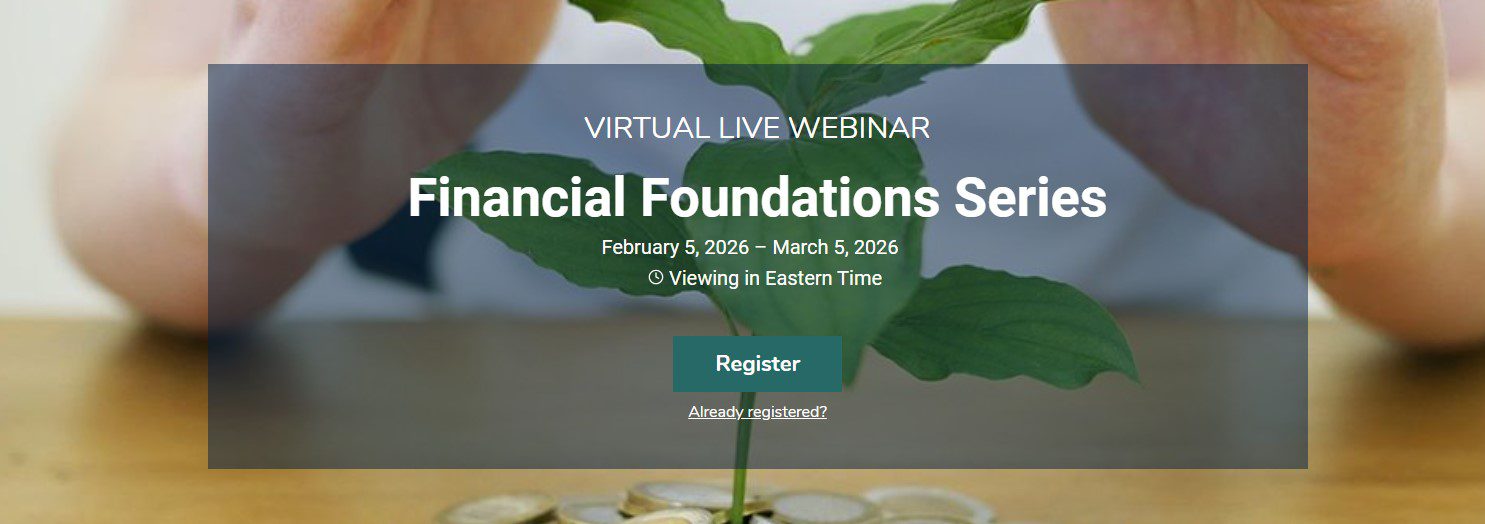 VIRTUAL LIVE WEBINAR

Financial Foundations Series

February 5, 2026 – March 5, 2026

Viewing in Eastern Time

Register

Already registered?